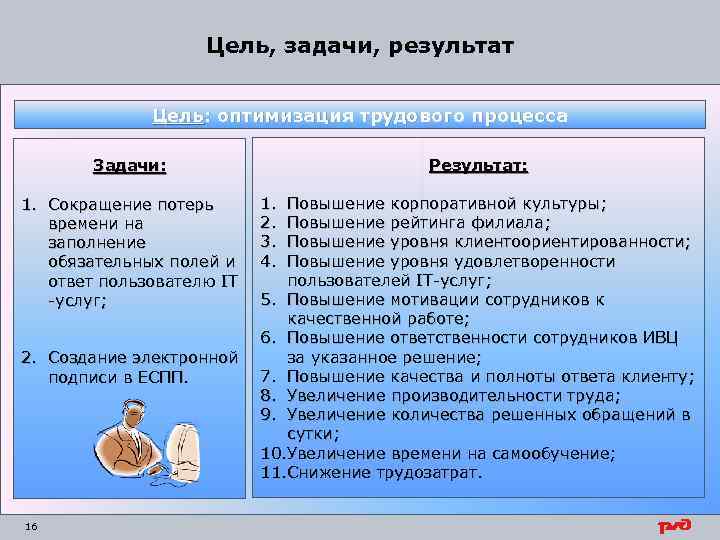 Цель, задачи, результат

Цель: оптимизация трудового процесса

Задачи:

1. Сокращение потерь времени на заполнение обязательных полей и ответ пользователю IT -услуг;

2. Создание электронной подписи в ЕСПП.

Результат:

1. Повышение корпоративной культуры;
2. Повышение рейтинга филиала;
3. Повышение уровня клиентоориентированности;
4. Повышение уровня удовлетворенности пользователей IT-услуг;
5. Повышение мотивации сотрудников к качественной работе;
6. Повышение ответственности сотрудников ИВЦ за указанное решение;
7. Повышение качества и полноты ответа клиенту;
8. Увеличение производительности труда;
9. Увеличение количества решенных обращений в сутки;
10.Увеличение времени на самообучение;
11.Снижение трудозатрат.

16

РЖД